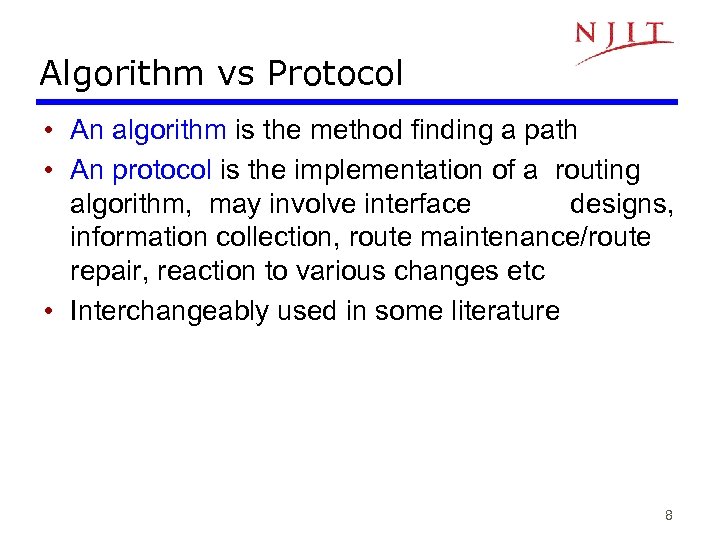 NJIT

Algorithm vs Protocol

• An algorithm is the method finding a path
• An protocol is the implementation of a routing algorithm, may involve interface designs, information collection, route maintenance/route repair, reaction to various changes etc
• Interchangeably used in some literature

8